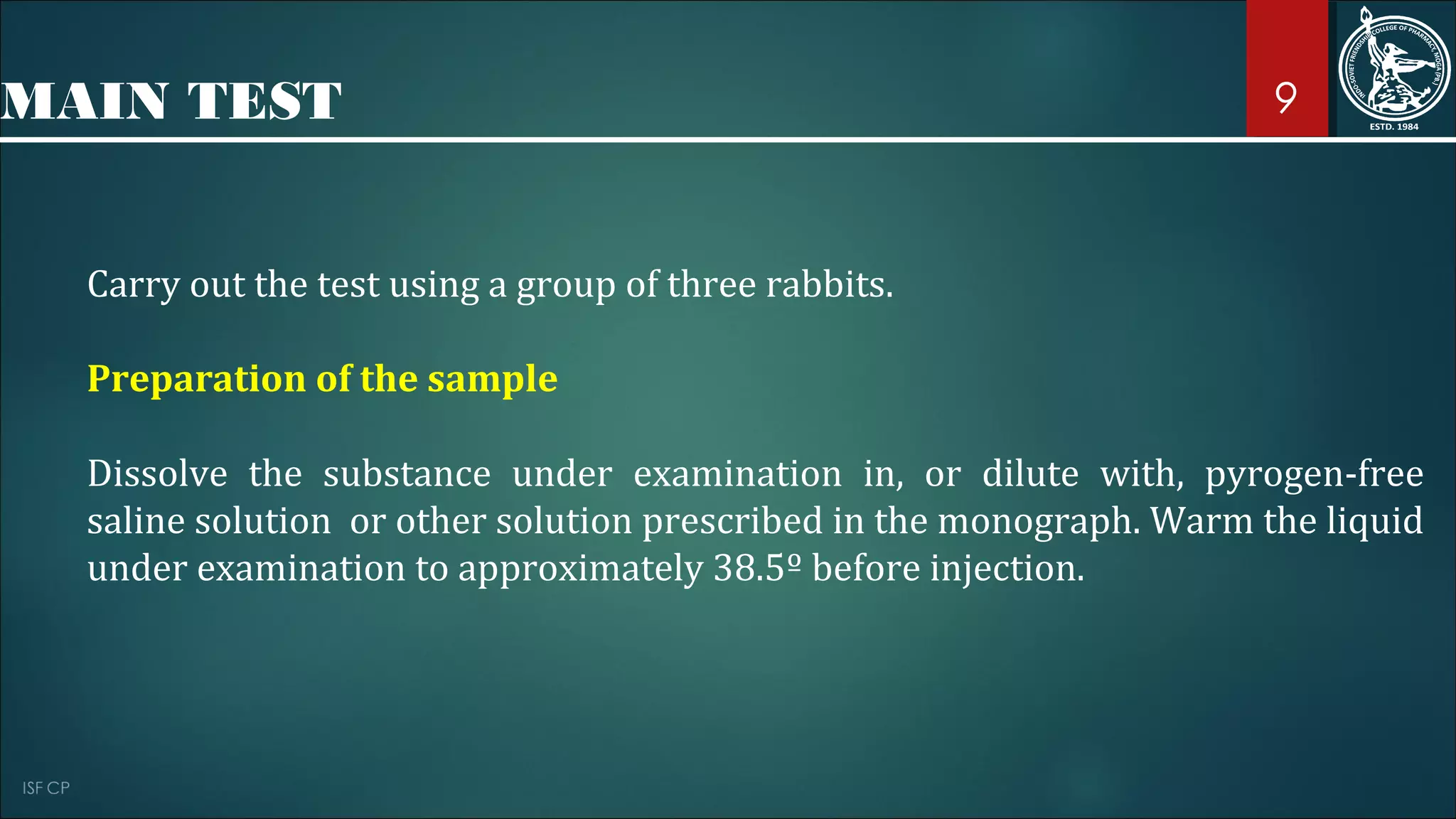 MAIN TEST

9

INDO-SOVIET FRIENDSHIP COLLEGE OF PHARMACY, MOGA (PB.)
ESTD. 1984

Carry out the test using a group of three rabbits.

Preparation of the sample

Dissolve the substance under examination in, or dilute with, pyrogen-free saline solution or other solution prescribed in the monograph. Warm the liquid under examination to approximately 38.5º before injection.

ISF CP